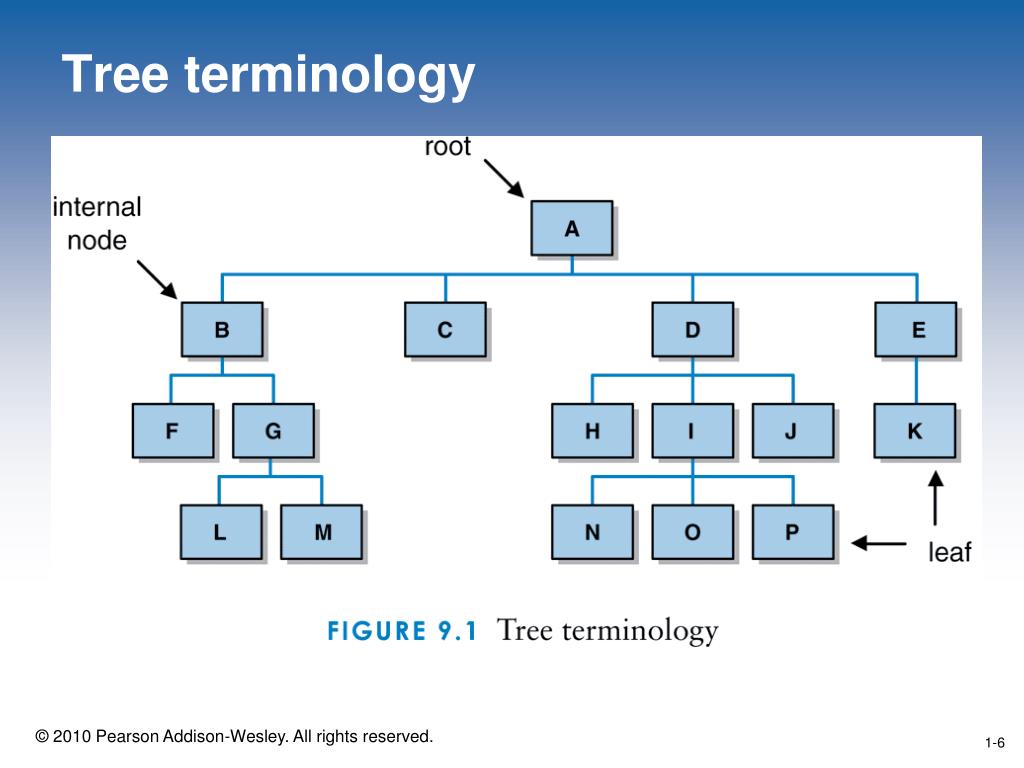 Tree terminology

root

internal node

A

B

C

D

E

F

G

H

I

J

K

L

M

N

O

P

leaf

FIGURE 9.1 Tree terminology

© 2010 Pearson Addison-Wesley. All rights reserved.

1-6